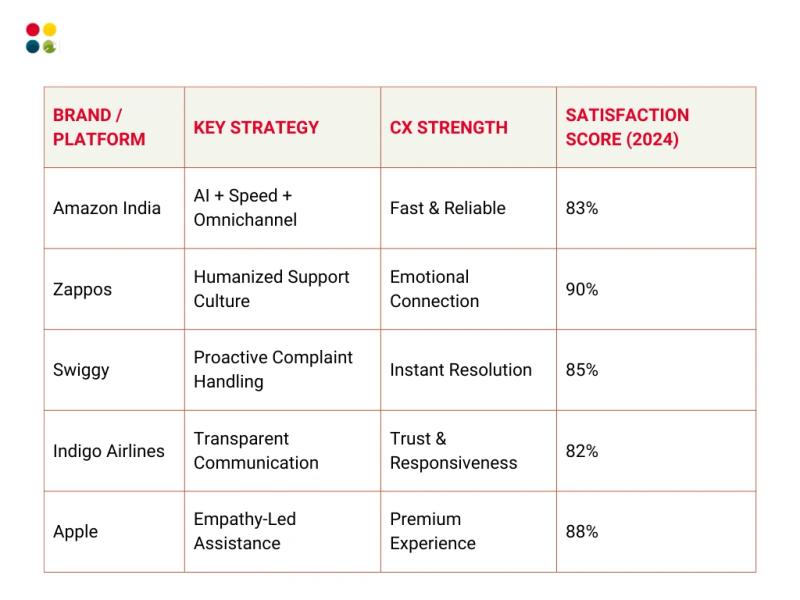 | BRAND / PLATFORM | KEY STRATEGY | CX STRENGTH | SATISFACTION SCORE (2024) |
|---|---|---|---|
| Amazon India | AI + Speed + Omnichannel | Fast & Reliable | 83% |
| Zappos | Humanized Support Culture | Emotional Connection | 90% |
| Swiggy | Proactive Complaint Handling | Instant Resolution | 85% |
| Indigo Airlines | Transparent Communication | Trust & Responsiveness | 82% |
| Apple | Empathy-Led Assistance | Premium Experience | 88% |